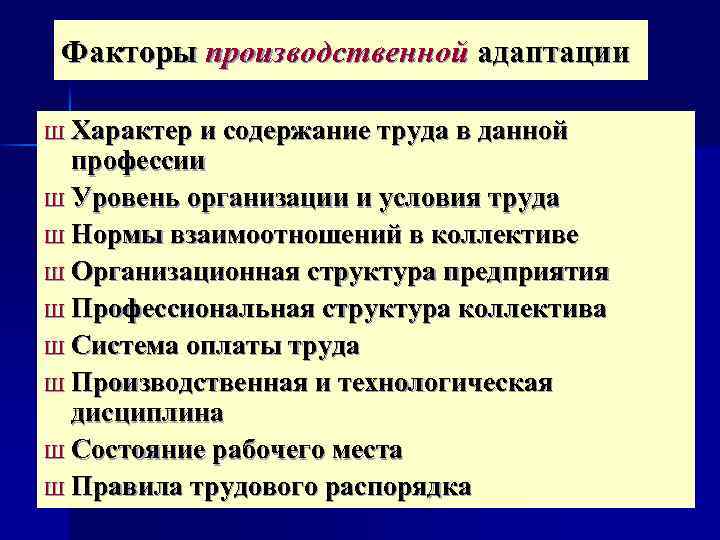 Факторы производственной адаптации

Ш Характер и содержание труда в данной профессии
Ш Уровень организации и условия труда
Ш Нормы взаимоотношений в коллективе
Ш Организационная структура предприятия
Ш Профессиональная структура коллектива
Ш Система оплаты труда
Ш Производственная и технологическая дисциплина
Ш Состояние рабочего места
Ш Правила трудового распорядка